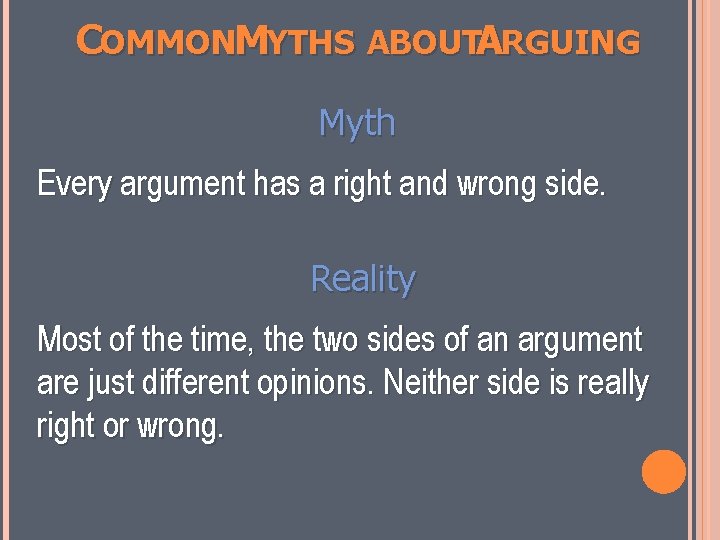 COMMONMYTHS ABOUTARGUING

Myth

Every argument has a right and wrong side.

Reality

Most of the time, the two sides of an argument are just different opinions. Neither side is really right or wrong.